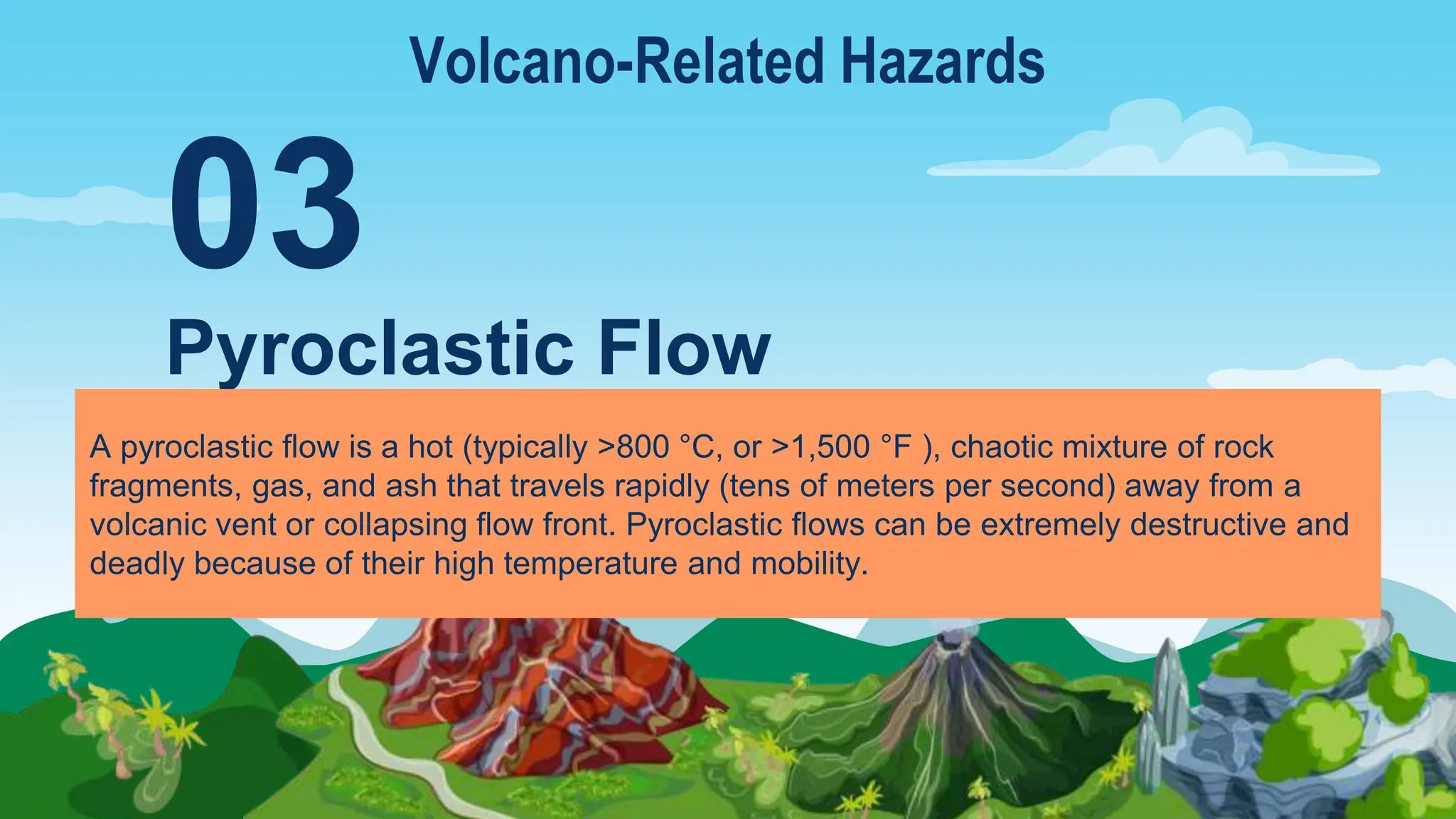 Volcano-Related Hazards

03

Pyroclastic Flow

A pyroclastic flow is a hot (typically >800 °C, or >1,500 °F ), chaotic mixture of rock fragments, gas, and ash that travels rapidly (tens of meters per second) away from a volcanic vent or collapsing flow front. Pyroclastic flows can be extremely destructive and deadly because of their high temperature and mobility.